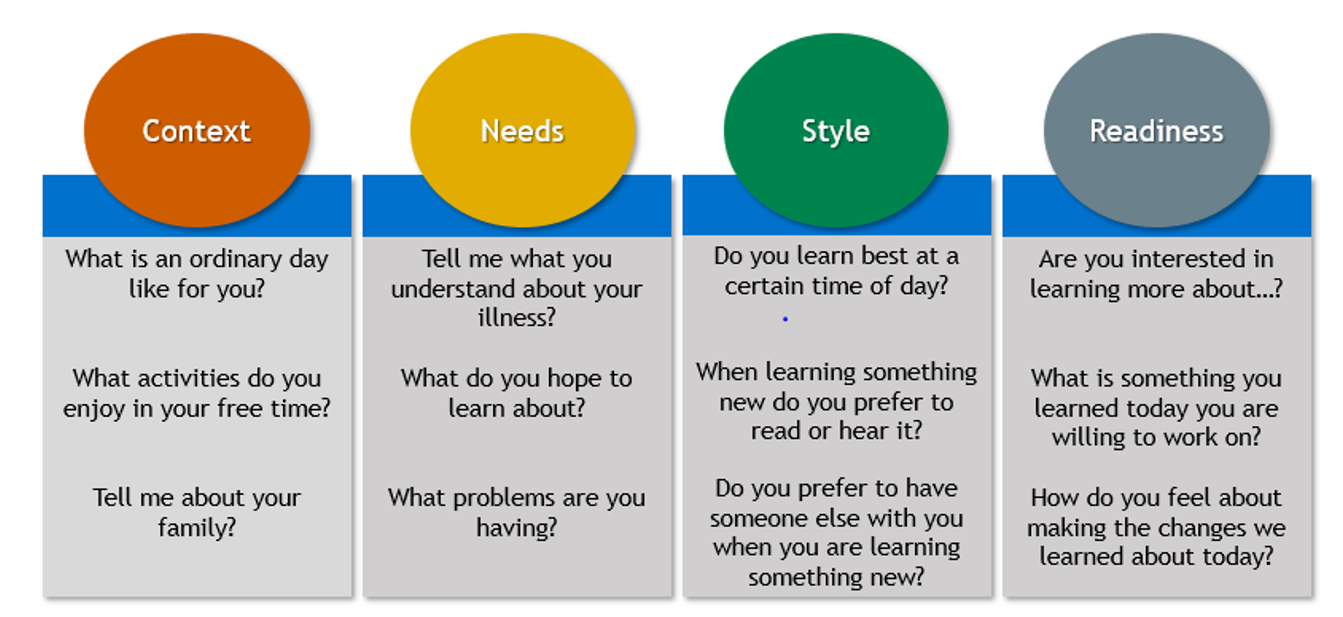 Context

What is an ordinary day like for you?

What activities do you enjoy in your free time?

Tell me about your family?

Needs

Tell me what you understand about your illness?

What do you hope to learn about?

What problems are you having?

Style

Do you learn best at a certain time of day?

When learning something new do you prefer to read or hear it?

Do you prefer to have someone else with you when you are learning something new?

Readiness

Are you interested in learning more about…?

What is something you learned today you are willing to work on?

How do you feel about making the changes we learned about today?